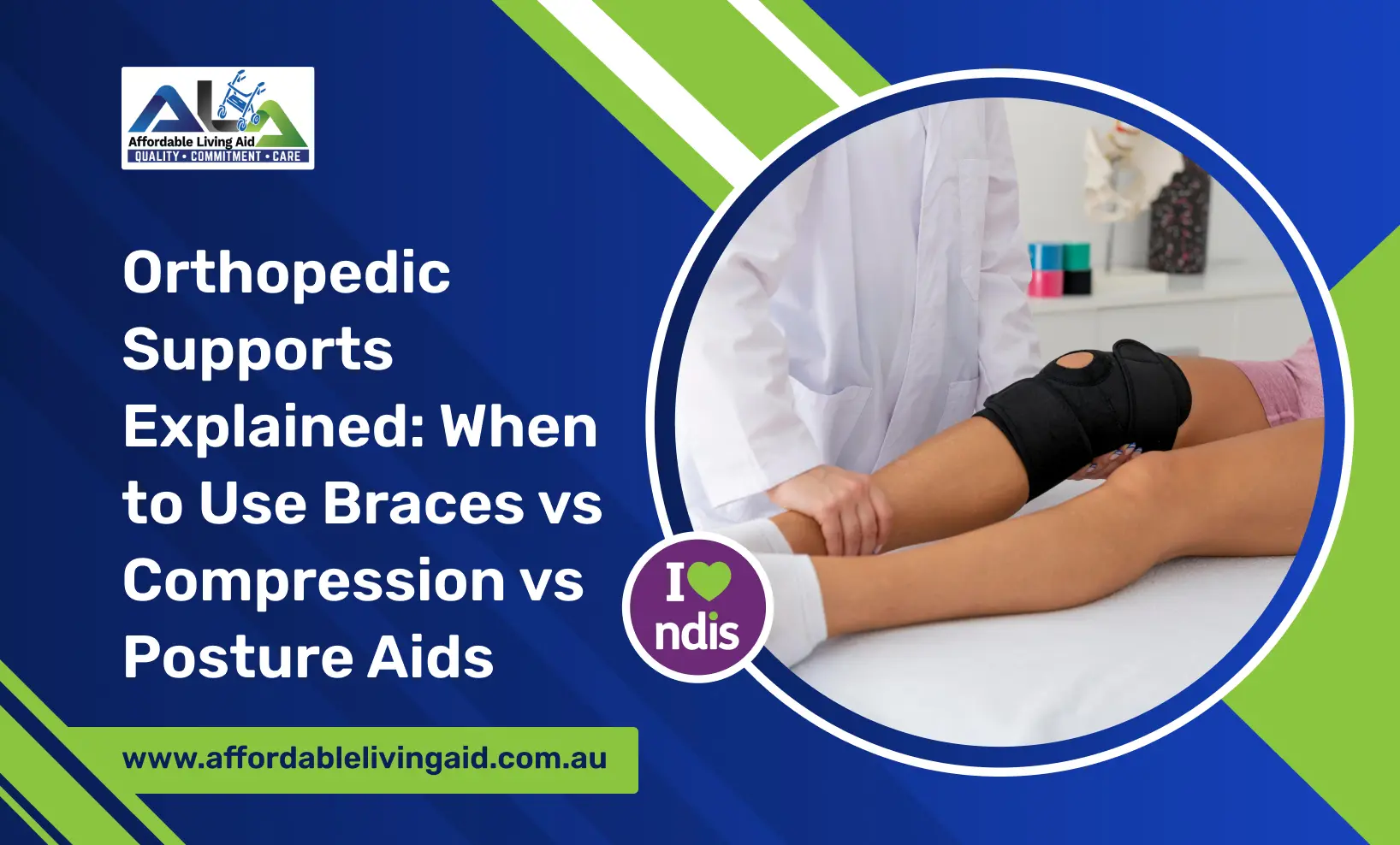 ALA
Affordable Living Aid
QUALITY • COMMITMENT • CARE

Orthopedic Supports Explained: When to Use Braces vs Compression vs Posture Aids

I ndis

www.affordablelivingaid.com.au